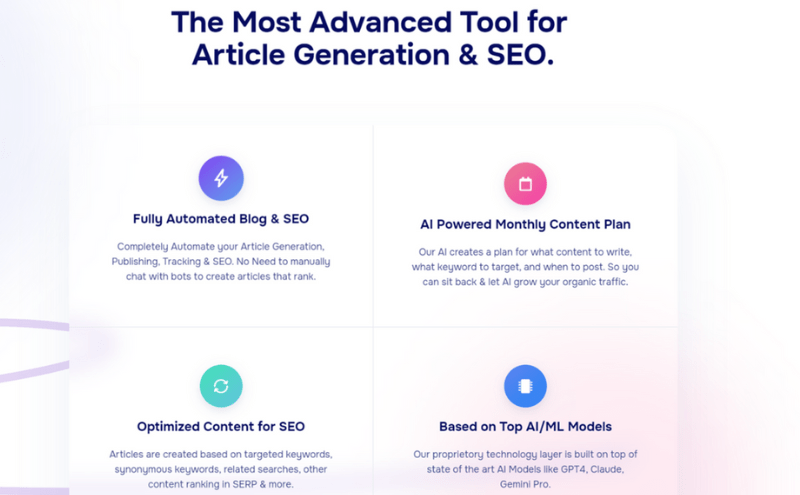 The Most Advanced Tool for Article Generation & SEO.

Fully Automated Blog & SEO

Completely Automate your Article Generation, Publishing, Tracking & SEO. No Need to manually chat with bots to create articles that rank.

AI Powered Monthly Content Plan

Our AI creates a plan for what content to write, what keyword to target, and when to post. So you can sit back & let AI grow your organic traffic.

Optimized Content for SEO

Articles are created based on targeted keywords, synonymous keywords, related searches, other content ranking in SERP & more.

Based on Top AI/ML Models

Our proprietory technology layer is built on top of state of the art AI Models like GPT4, Claude, Gemini Pro.